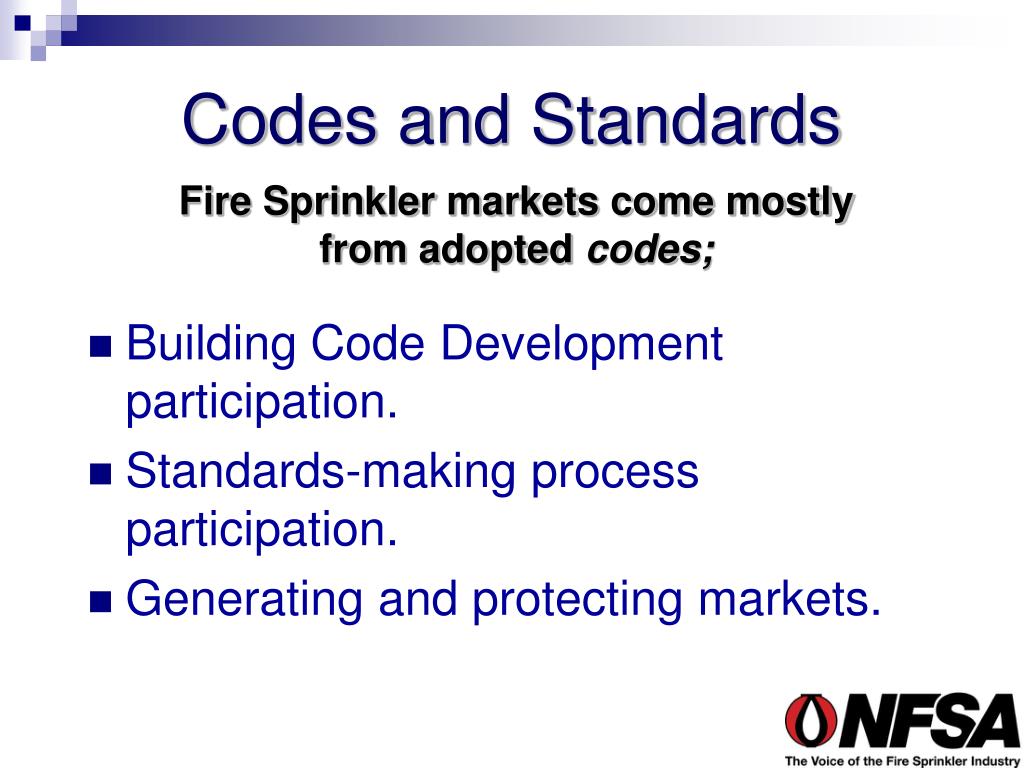 Codes and Standards

Fire Sprinkler markets come mostly from adopted codes;

• Building Code Development participation.
• Standards-making process participation.
• Generating and protecting markets.

NFSA
The Voice of the Fire Sprinkler Industry